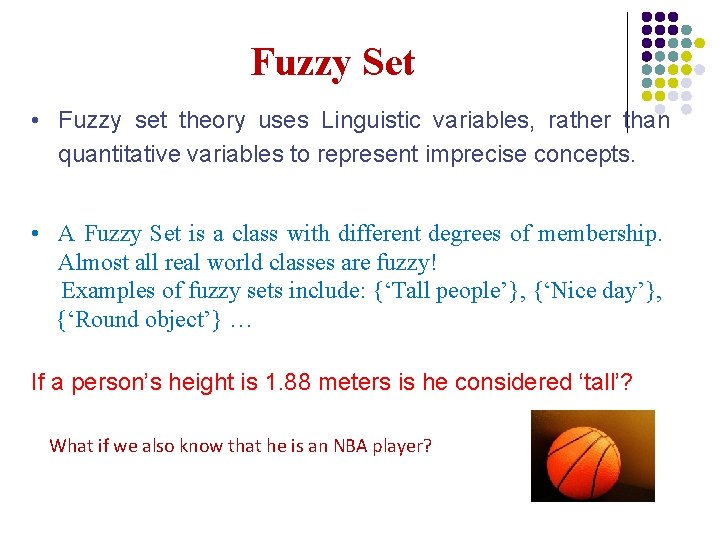 Fuzzy Set

• Fuzzy set theory uses Linguistic variables, rather than quantitative variables to represent imprecise concepts.

• A Fuzzy Set is a class with different degrees of membership. Almost all real world classes are fuzzy!
Examples of fuzzy sets include: {‘Tall people’}, {‘Nice day’}, {‘Round object’} …

If a person’s height is 1.88 meters is he considered ‘tall’?

What if we also know that he is an NBA player?